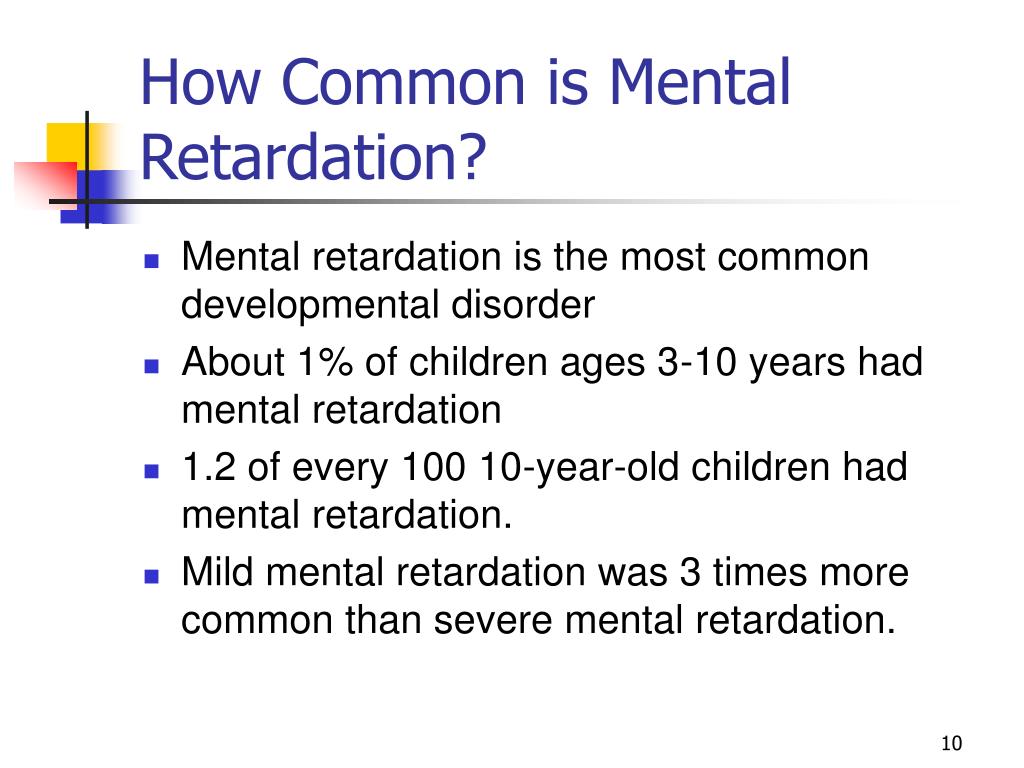 How Common is Mental Retardation?

- Mental retardation is the most common developmental disorder
- About 1% of children ages 3-10 years had mental retardation
- 1.2 of every 100 10-year-old children had mental retardation.
- Mild mental retardation was 3 times more common than severe mental retardation.

10